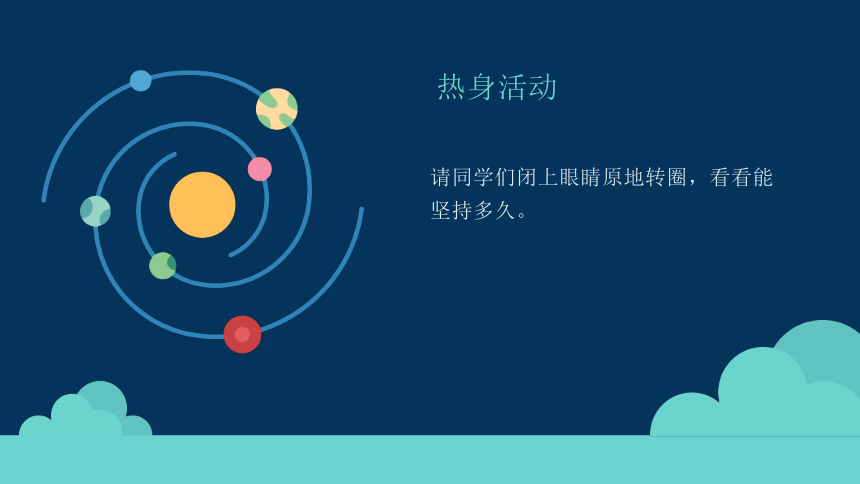 热身活动

请同学们闭上眼睛原地转圈，看看能坚持多久。